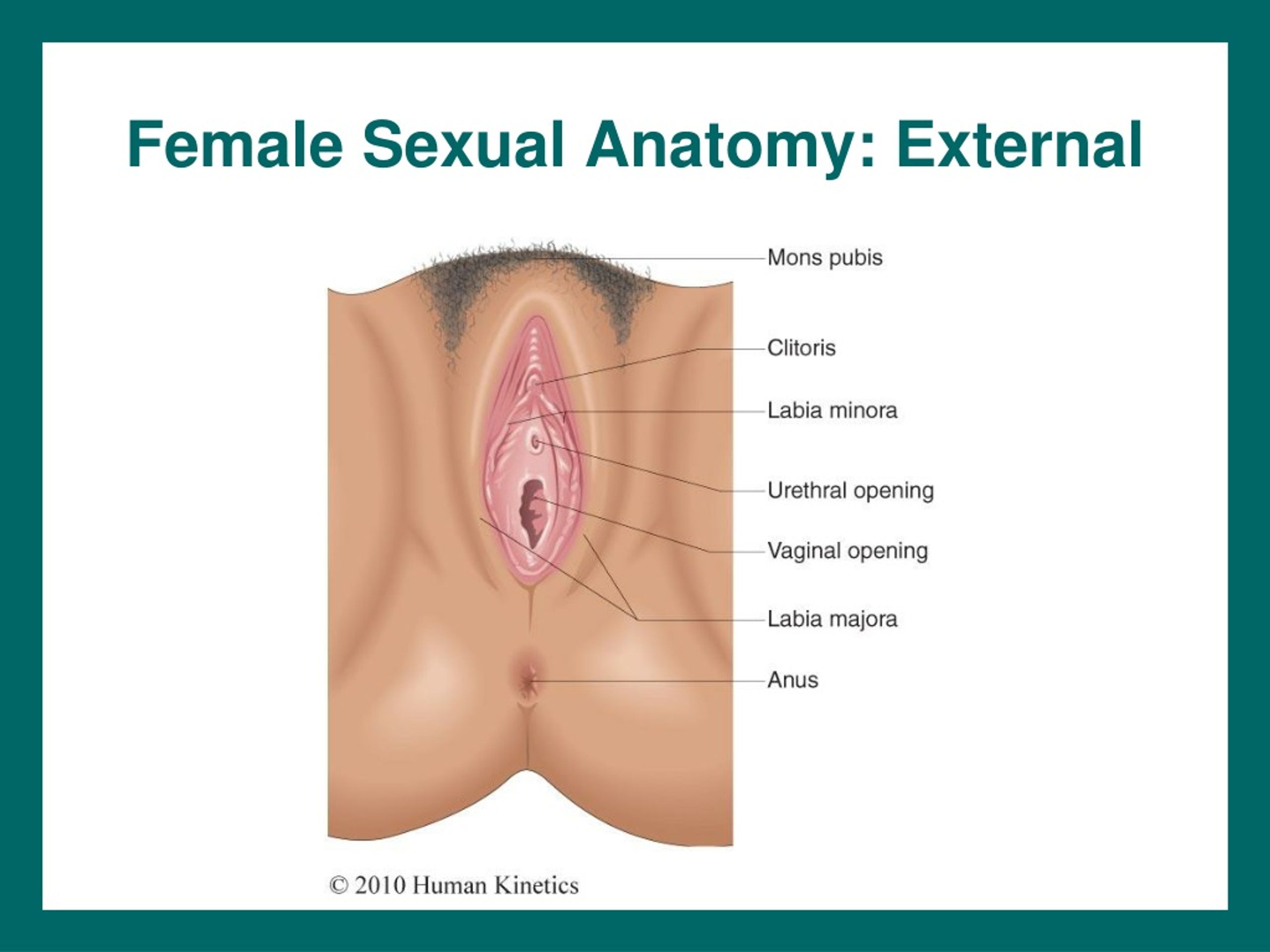 Female Sexual Anatomy: External

Mons pubis

Clitoris

Labia minora

Urethral opening

Vaginal opening

Labia majora

Anus

© 2010 Human Kinetics